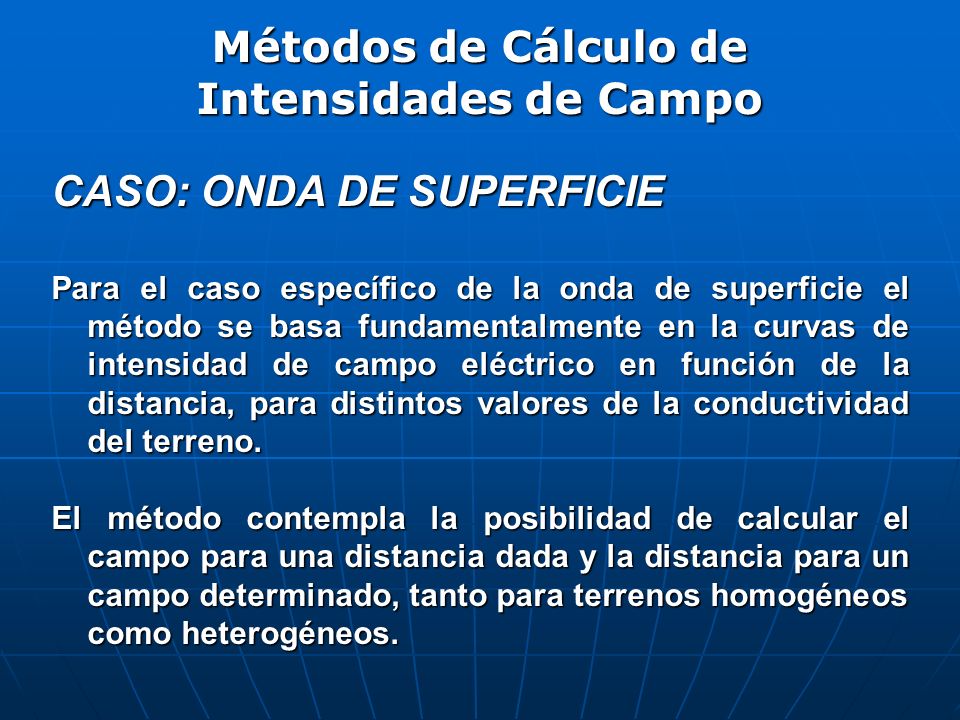 Métodos de Cálculo de Intensidades de Campo

CASO: ONDA DE SUPERFICIE

Para el caso específico de la onda de superficie el método se basa fundamentalmente en la curvas de intensidad de campo eléctrico en función de la distancia, para distintos valores de la conductividad del terreno.

El método contempla la posibilidad de calcular el campo para una distancia dada y la distancia para un campo determinado, tanto para terrenos homogéneos como heterogéneos.